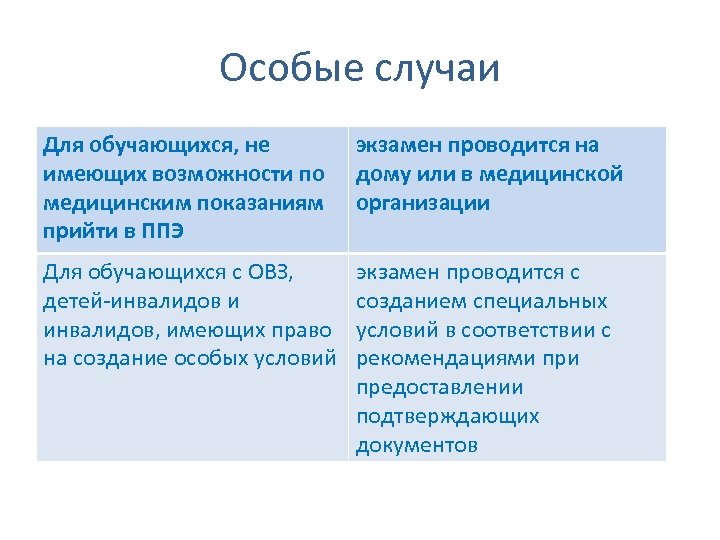 Особые случаи

| Для обучающихся, не имеющих возможности по медицинским показаниям прийти в ППЭ | экзамен проводится на дому или в медицинской организации |
|---|---|
| Для обучающихся с ОВЗ, детей-инвалидов и инвалидов, имеющих право на создание особых условий | экзамен проводится с созданием специальных условий в соответствии с рекомендациями при предоставлении подтверждающих документов |